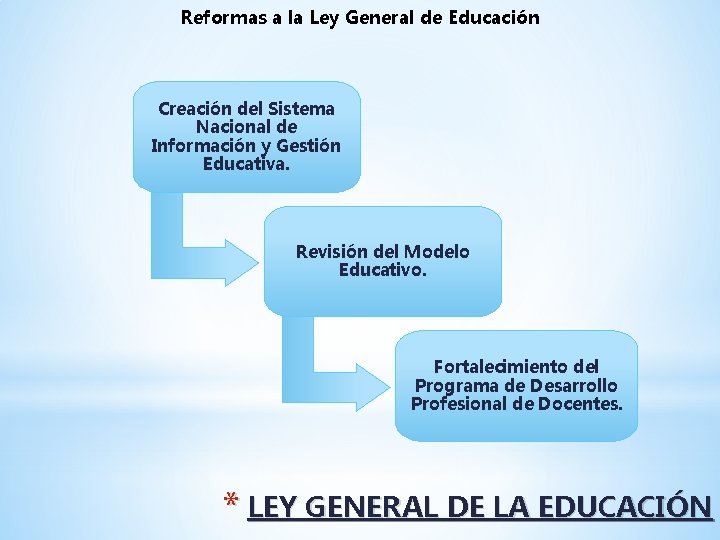 Reformas a la Ley General de Educación

Creación del Sistema Nacional de Información y Gestión Educativa.

Revisión del Modelo Educativo.

Fortalecimiento del Programa de Desarrollo Profesional de Docentes.

* LEY GENERAL DE LA EDUCACIÓN